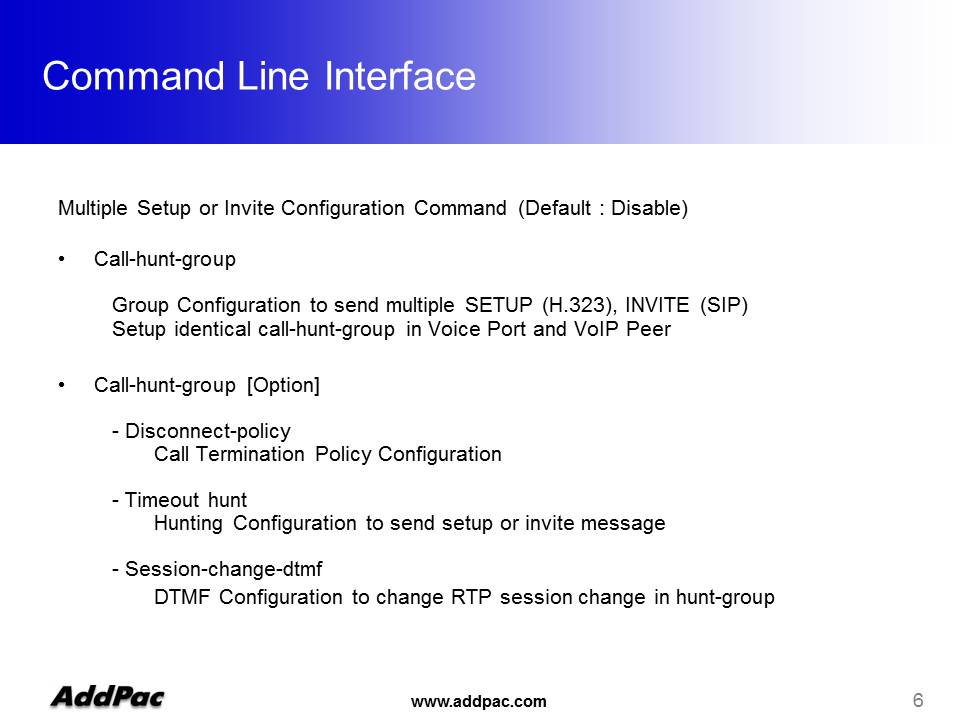 Command Line Interface

Multiple Setup or Invite Configuration Command (Default : Disable)

• Call-hunt-group

Group Configuration to send multiple SETUP (H.323), INVITE (SIP)
Setup identical call-hunt-group in Voice Port and VoIP Peer

• Call-hunt-group [Option]

- Disconnect-policy
Call Termination Policy Configuration

- Timeout hunt
Hunting Configuration to send setup or invite message

- Session-change-dtmf
DTMF Configuration to change RTP session change in hunt-group

AddPac

www.addpac.com

6